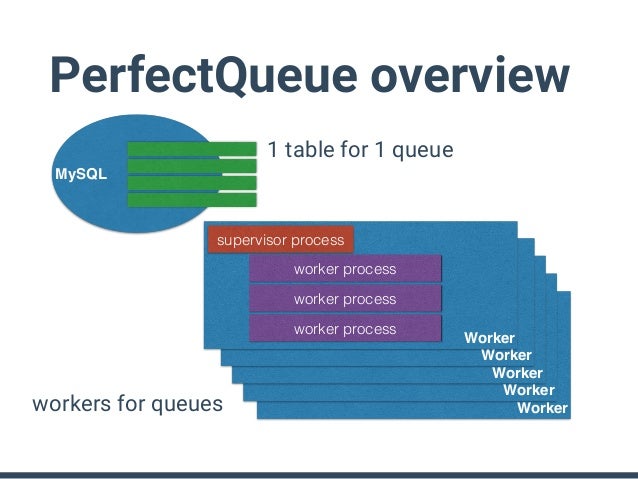 PerfectQueue overview

MySQL

1 table for 1 queue

supervisor process

worker process

worker process

worker process

Worker

Worker

Worker

Worker

Worker

workers for queues